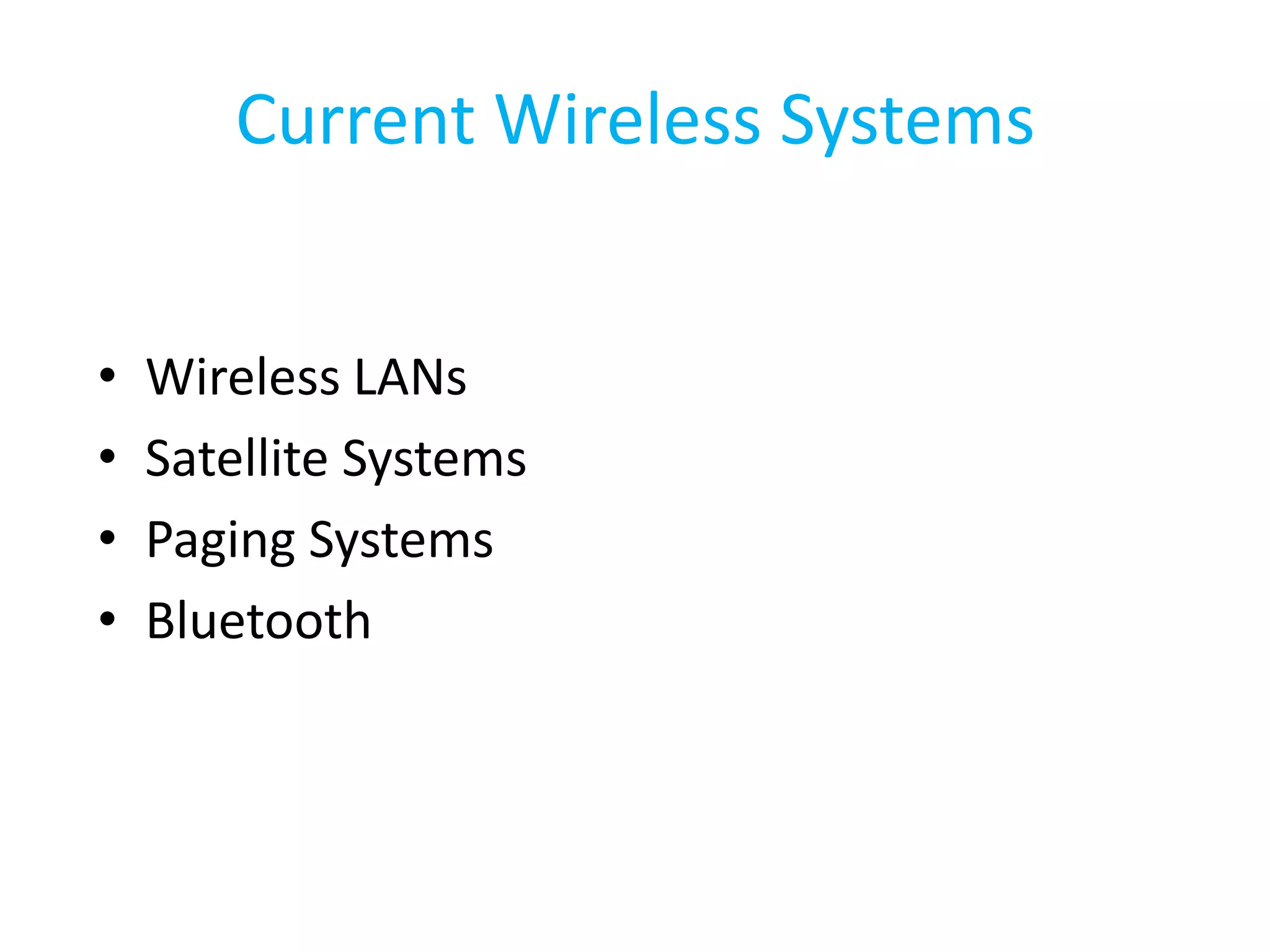 Current Wireless Systems

• Wireless LANs
• Satellite Systems
• Paging Systems
• Bluetooth